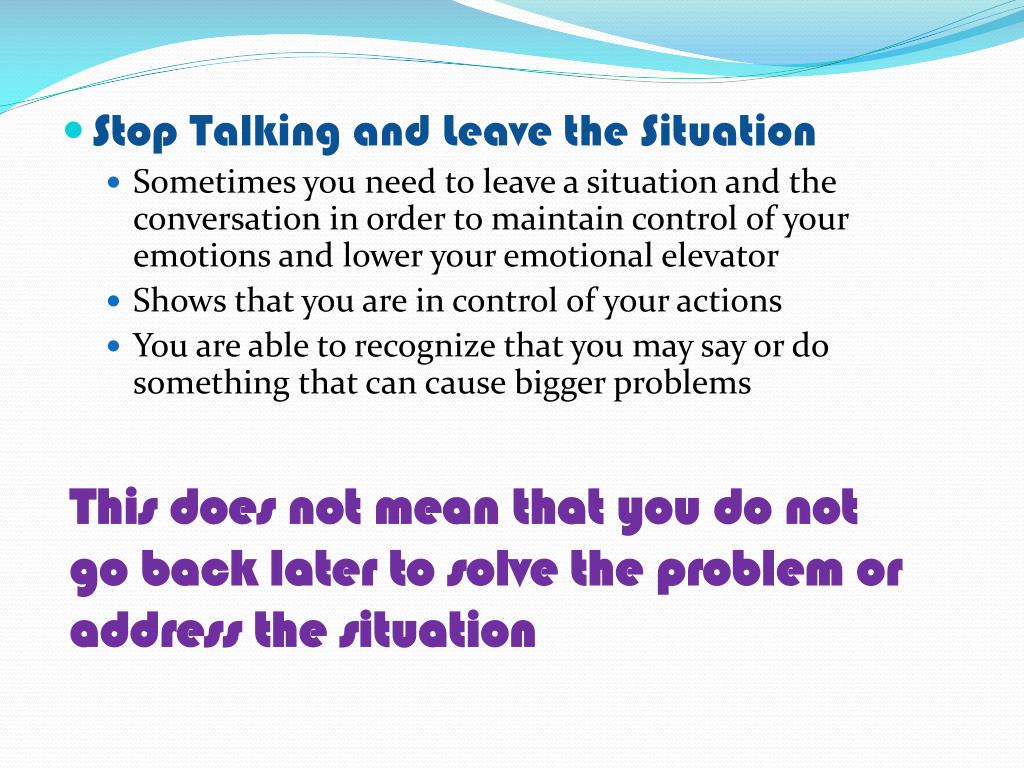 Stop Talking and Leave the Situation

Sometimes you need to leave a situation and the conversation in order to maintain control of your emotions and lower your emotional elevator

Shows that you are in control of your actions

You are able to recognize that you may say or do something that can cause bigger problems

This does not mean that you do not go back later to solve the problem or address the situation